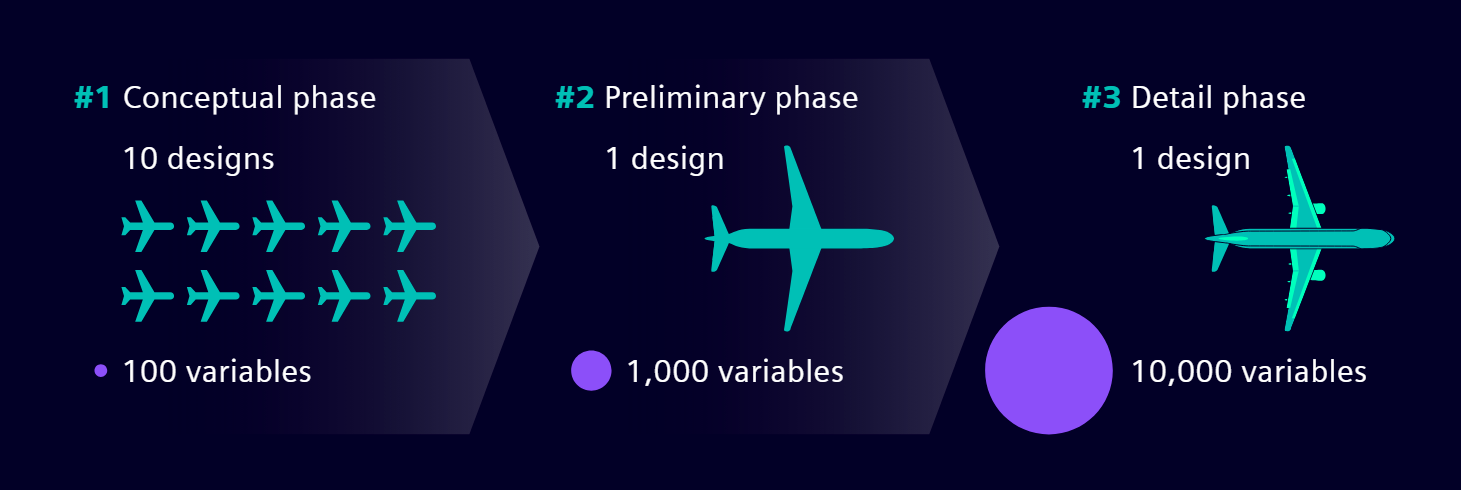 #1 Conceptual phase

10 designs

100 variables

#2 Preliminary phase

1 design

1,000 variables

#3 Detail phase

1 design

10,000 variables